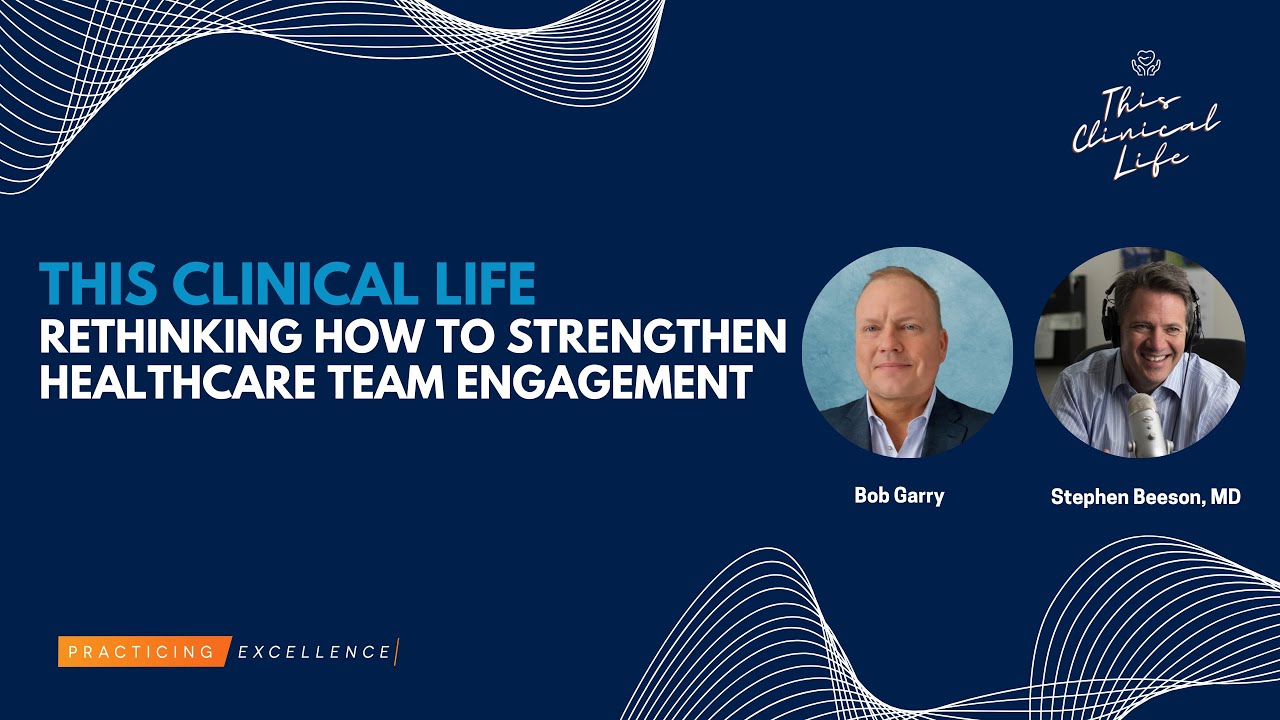 This Clinical Life

THIS CLINICAL LIFE
RETHINKING HOW TO STRENGTHEN HEALTHCARE TEAM ENGAGEMENT

Bob Garry

Stephen Beeson, MD

PRACTICING EXCELLENCE